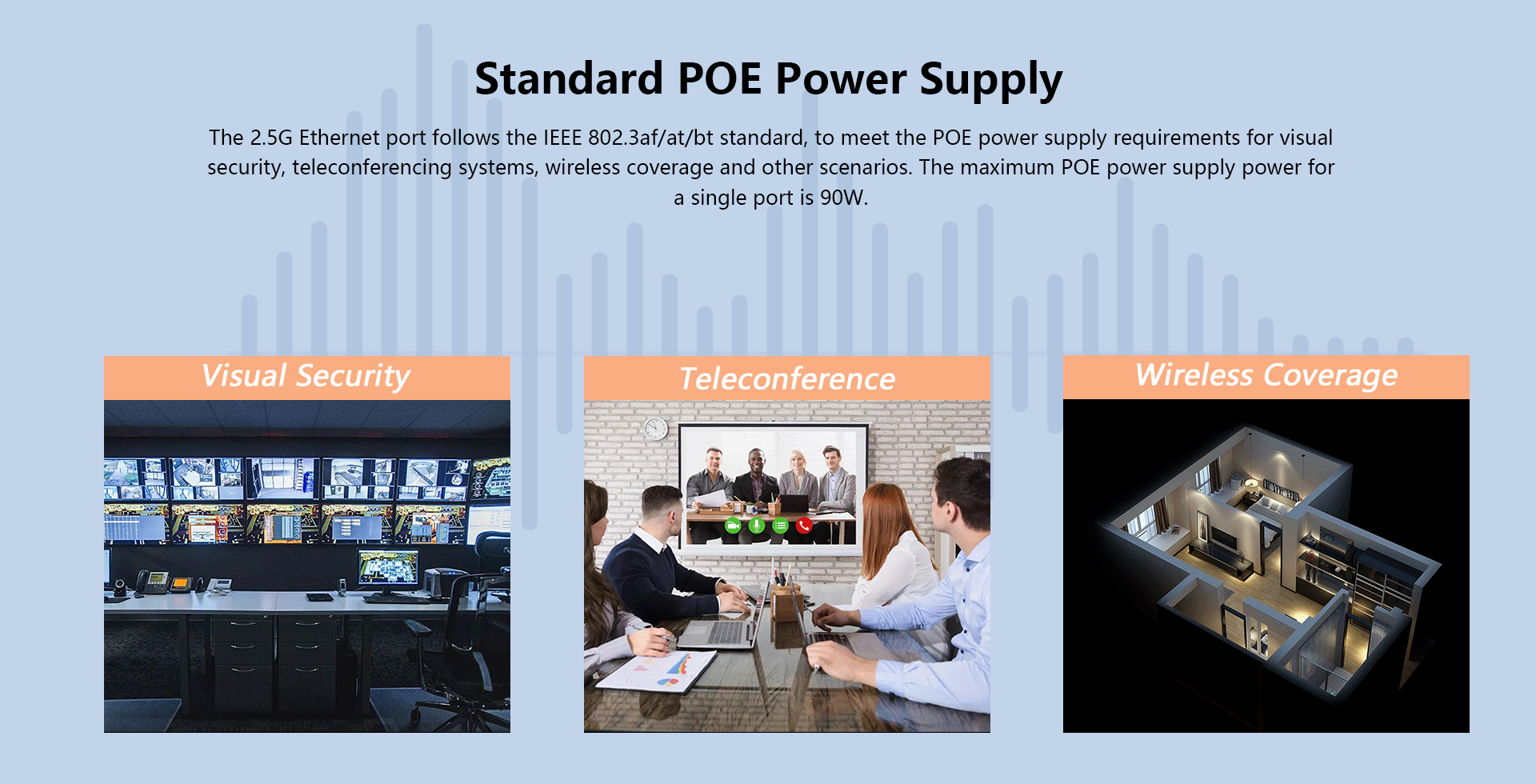 Standard POE Power Supply

The 2.5G Ethernet port follows the IEEE 802.3af/at/bt standard, to meet the POE power supply requirements for visual security, teleconferencing systems, wireless coverage and other scenarios. The maximum POE power supply power for a single port is 90W.

Visual Security

Teleconference

Wireless Coverage